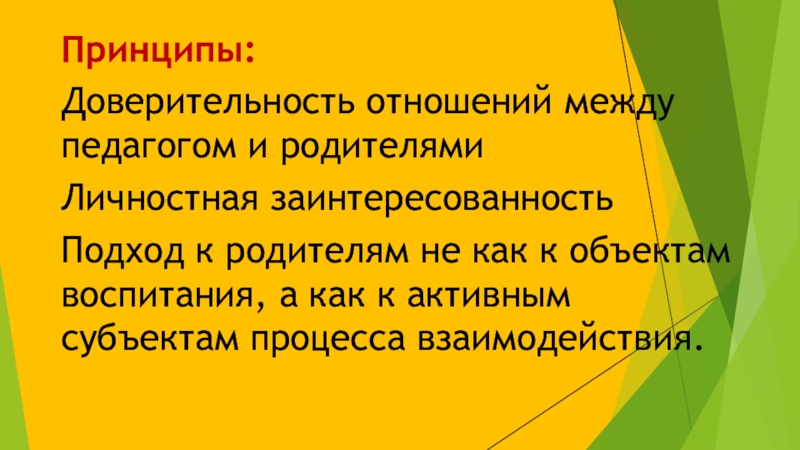 Принципы:

Доверительность отношений между педагогом и родителями

Личностная заинтересованность

Подход к родителям не как к объектам воспитания, а как к активным субъектам процесса взаимодействия.